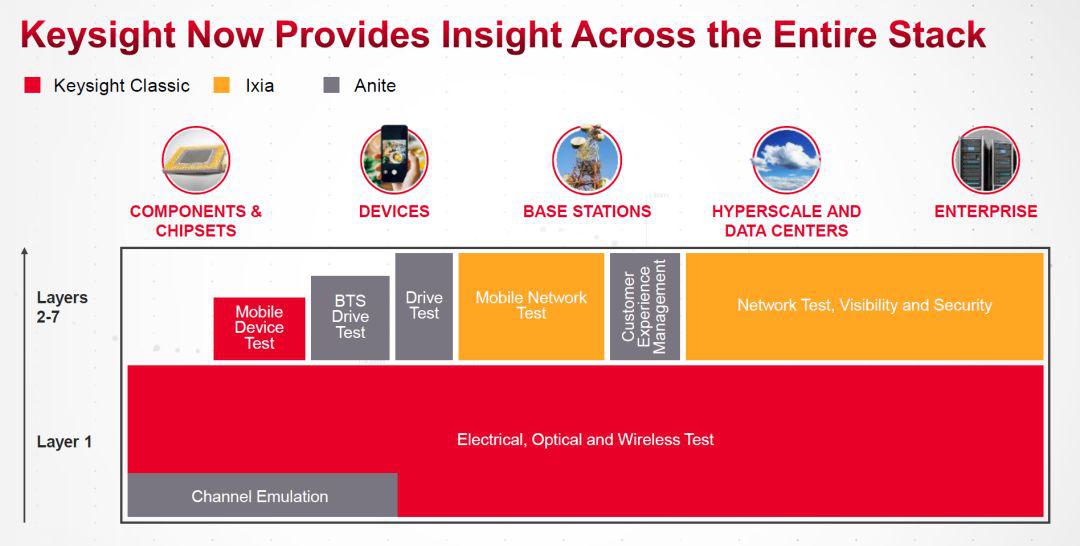 Keysight Now Provides Insight Across the Entire Stack

Keysight Classic
Ixia
Anite

COMPONENTS & CHIPSETS
DEVICES
BASE STATIONS
HYPERSCALE AND DATA CENTERS
ENTERPRISE

Layers 2-7

Mobile Device Test
BTS Drive Test
Drive Test
Mobile Network Test
Customer Experience Management
Network Test, Visibility and Security

Layer 1

Electrical, Optical and Wireless Test

Channel Emulation